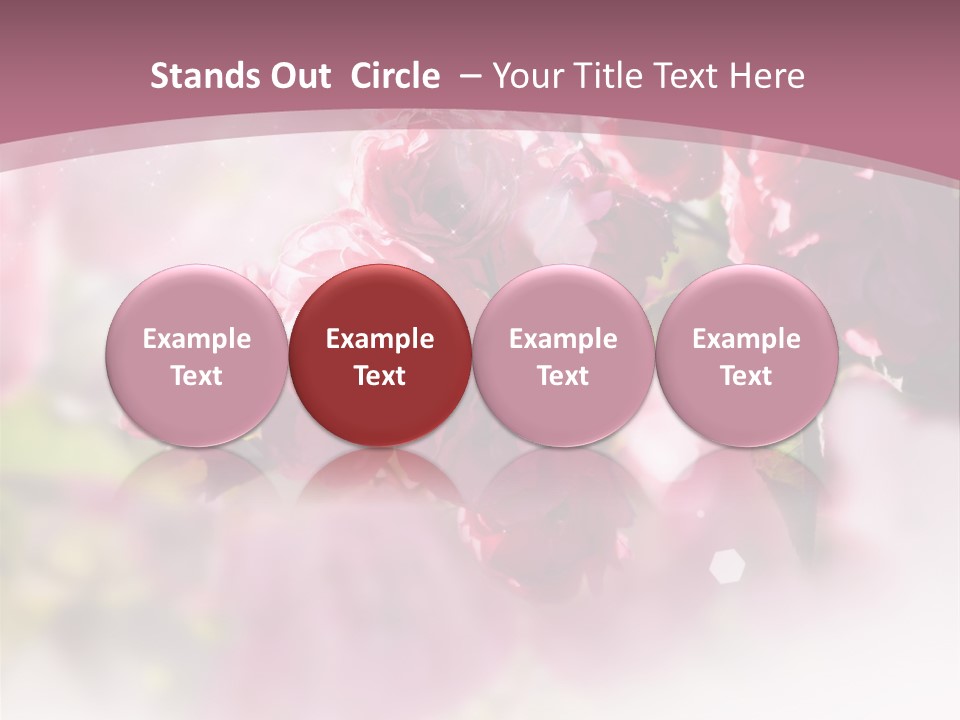 Stands Out Circle – Your Title Text Here

Example Text

Example Text

Example Text

Example Text